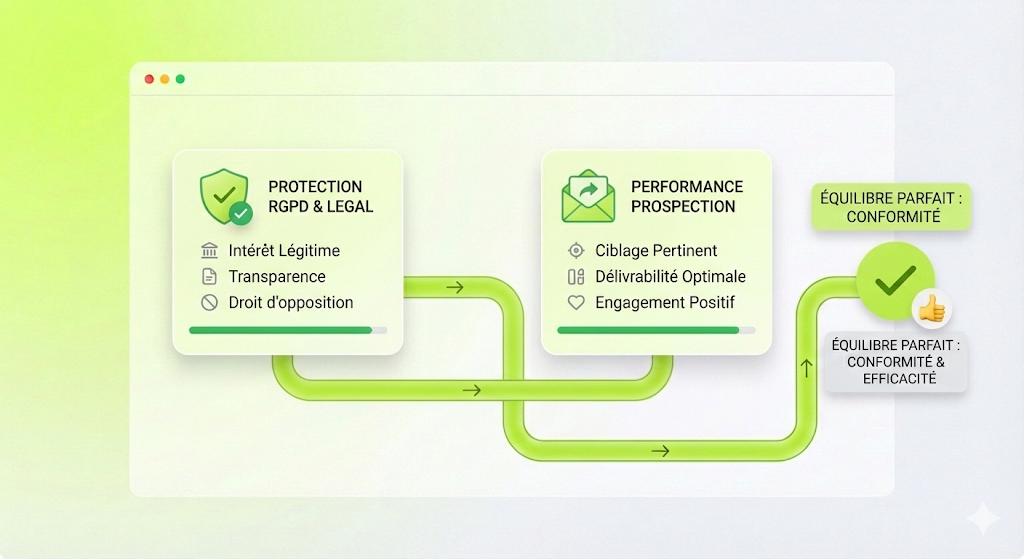 PROTECTION RGPD & LEGAL

Intérêt Légitime
Transparence
Droit d'opposition

PERFORMANCE PROSPECTION

Ciblage Pertinent
Délivrabilité Optimale
Engagement Positif

ÉQUILIBRE PARFAIT : CONFORMITÉ

ÉQUILIBRE PARFAIT : CONFORMITÉ & EFFICACITÉ